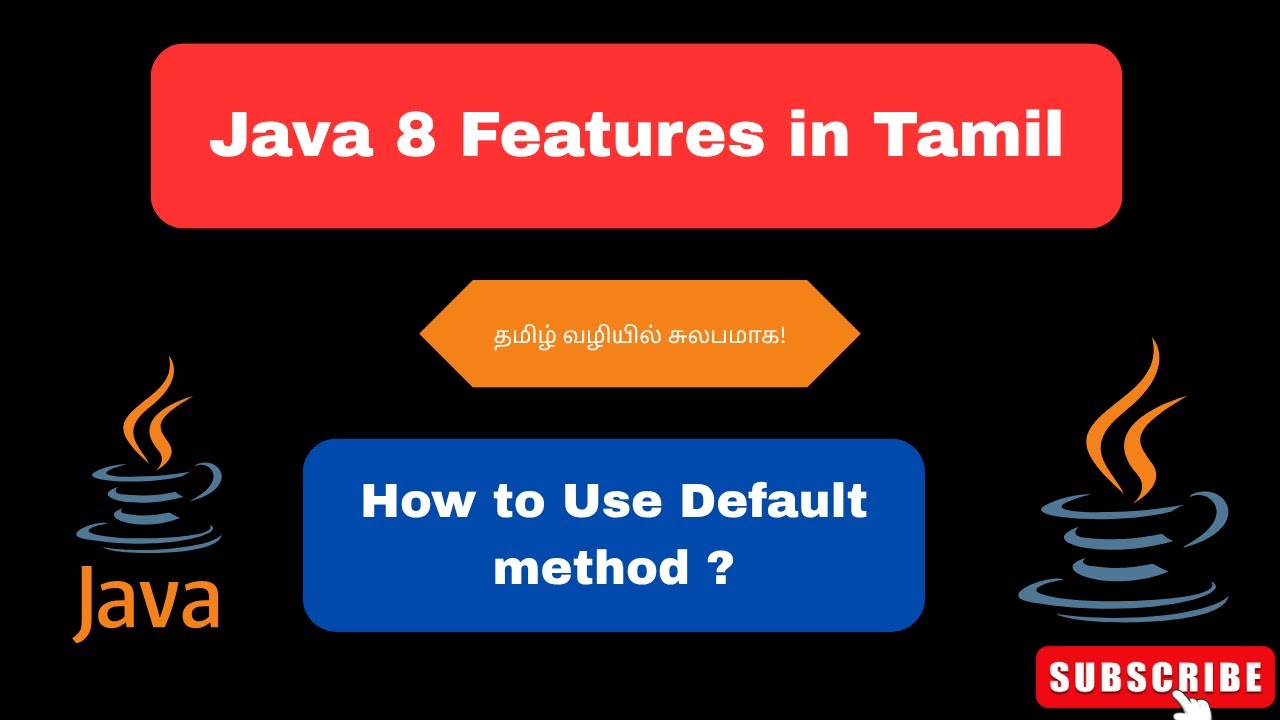 Java 8 Features in Tamil

தமிழ் வழியில் சுலபமாக!

How to Use Default method ?

Java

SUBSCRIBE